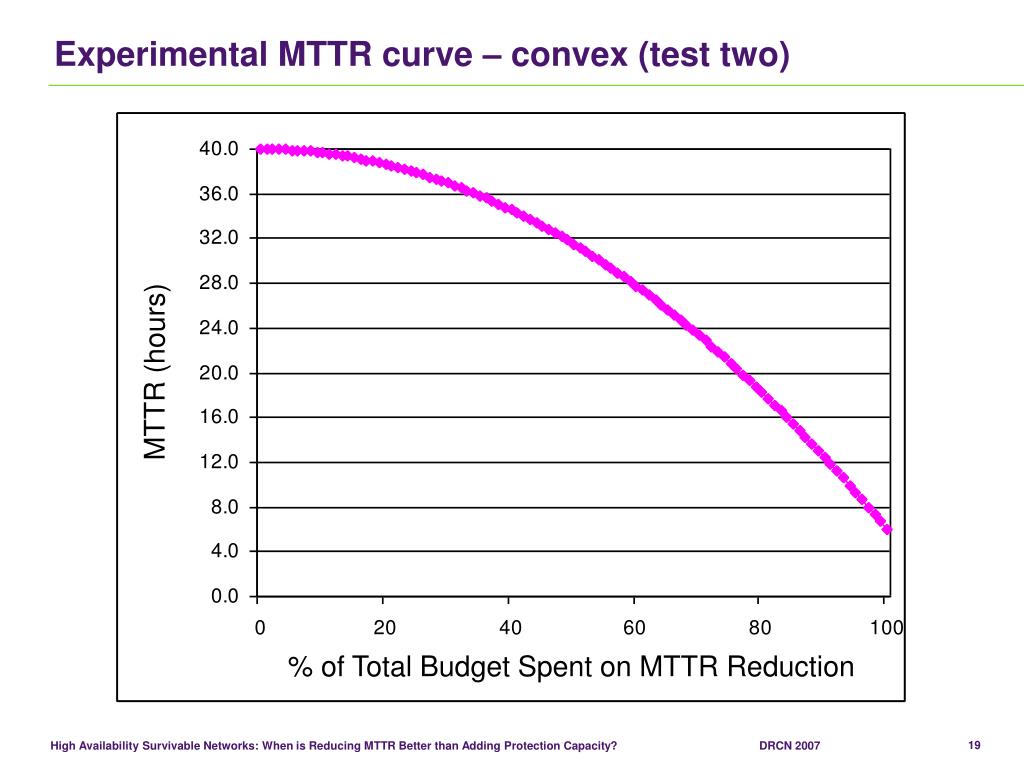 Experimental MTTR curve – convex (test two)

MTTR (hours)

40.0
36.0
32.0
28.0
24.0
20.0
16.0
12.0
8.0
4.0
0.0

0
20
40
60
80
100

% of Total Budget Spent on MTTR Reduction

High Availability Survivable Networks: When is Reducing MTTR Better than Adding Protection Capacity?

DRCN 2007

19